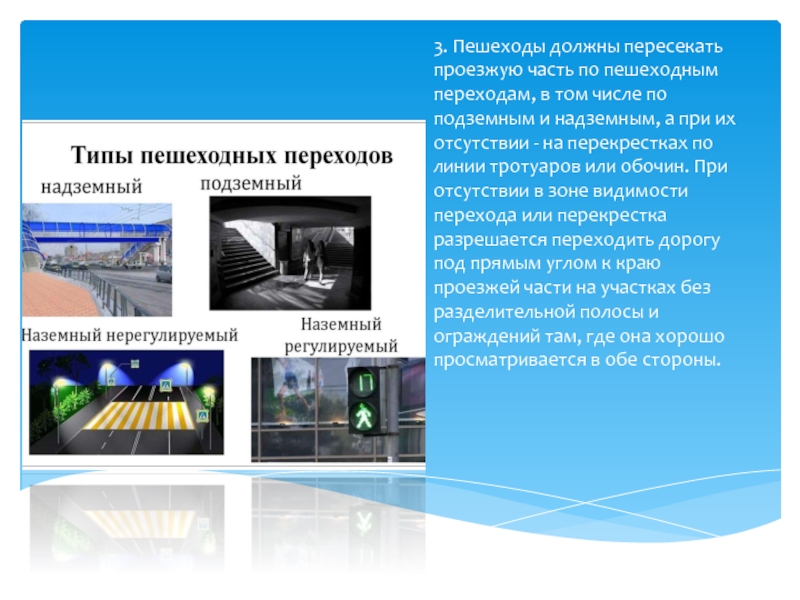 Типы пешеходных переходов

надземный

подземный

Наземный нерегулируемый

Наземный регулируемый

3. Пешеходы должны пересекать проезжую часть по пешеходным переходам, в том числе по подземным и надземным, а при их отсутствии - на перекрестках по линии тротуаров или обочин. При отсутствии в зоне видимости перехода или перекрестка разрешается переходить дорогу под прямым углом к краю проезжей части на участках без разделительной полосы и ограждений там, где она хорошо просматривается в обе стороны.